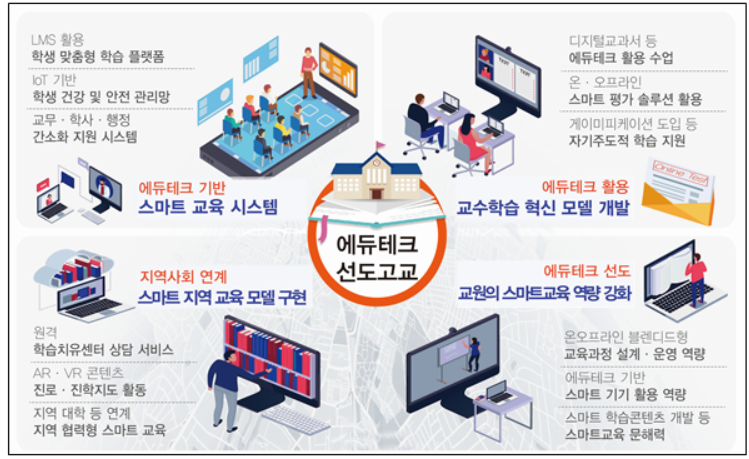 LMS 활용
학생 맞춤형 학습 플랫폼

IoT 기반
학생 건강 및 안전 관리망

교무 · 학사 · 행정
간소화 지원 시스템

에듀테크 기반
스마트 교육 시스템

디지털교과서 등
에듀테크 활용 수업

온 · 오프라인
스마트 평가 솔루션 활용

게이미피케이션 도입 등
자기주도적 학습 지원

Online Test

에듀테크 활용
교수학습 혁신 모델 개발

에듀테크
선도고교

지역사회 연계
스마트 지역 교육 모델 구현

원격
학습치유센터 상담 서비스

AR · VR 콘텐츠
진로 · 진학지도 활동

지역 대학 등 연계
지역 협력형 스마트 교육

에듀테크 선도
교원의 스마트교육 역량 강화

온오프라인 블렌디드형
교육과정 설계 · 운영 역량

에듀테크 기반
스마트 기기 활용 역량

스마트 학습콘텐츠 개발 등
스마트교육 문해력